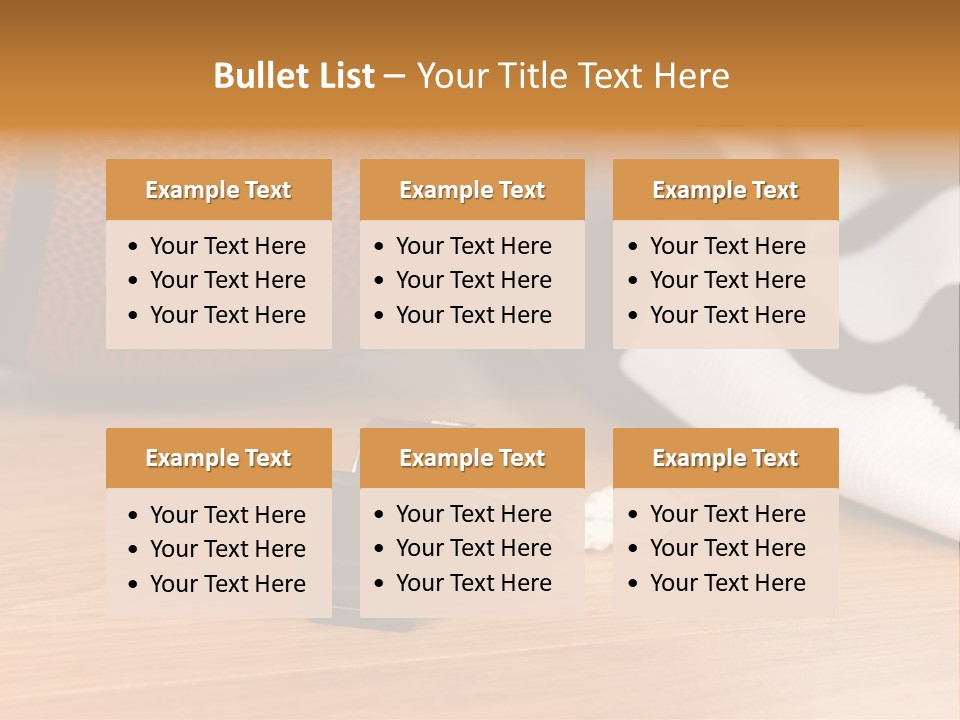 Bullet List – Your Title Text Here

Example Text
• Your Text Here
• Your Text Here
• Your Text Here

Example Text
• Your Text Here
• Your Text Here
• Your Text Here

Example Text
• Your Text Here
• Your Text Here
• Your Text Here

Example Text
• Your Text Here
• Your Text Here
• Your Text Here

Example Text
• Your Text Here
• Your Text Here
• Your Text Here

Example Text
• Your Text Here
• Your Text Here
• Your Text Here